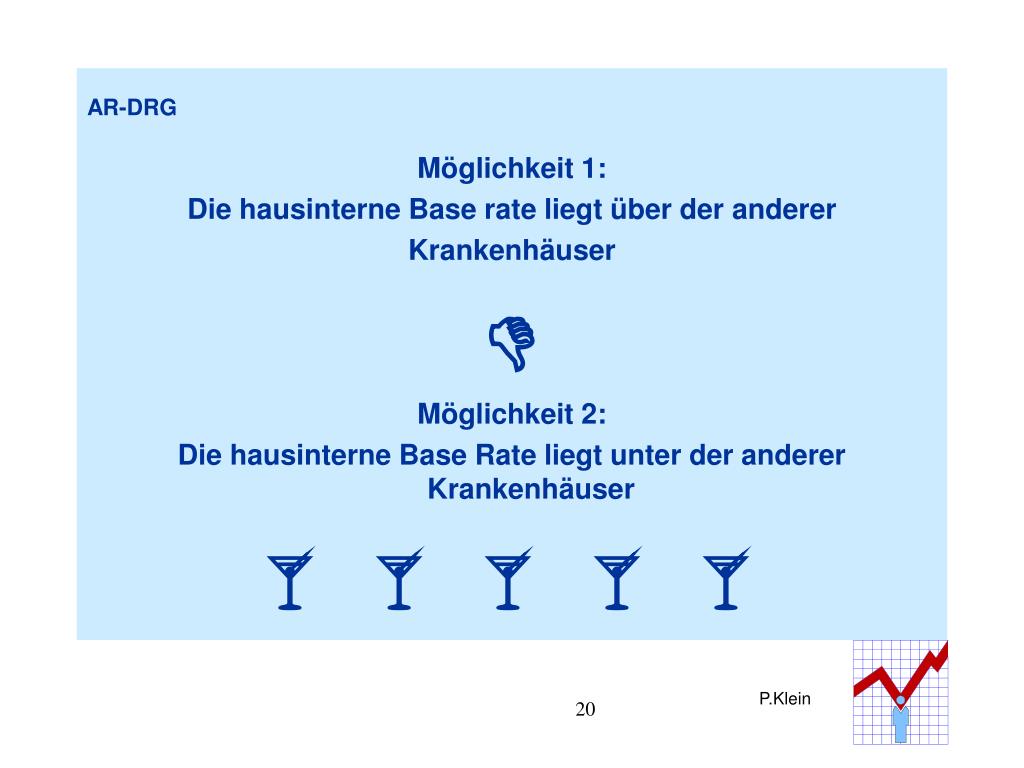 AR-DRG

Möglichkeit 1:
Die hausinterne Base rate liegt über der anderer Krankenhäuser

Möglichkeit 2:
Die hausinterne Base Rate liegt unter der anderer Krankenhäuser

20

P.Klein